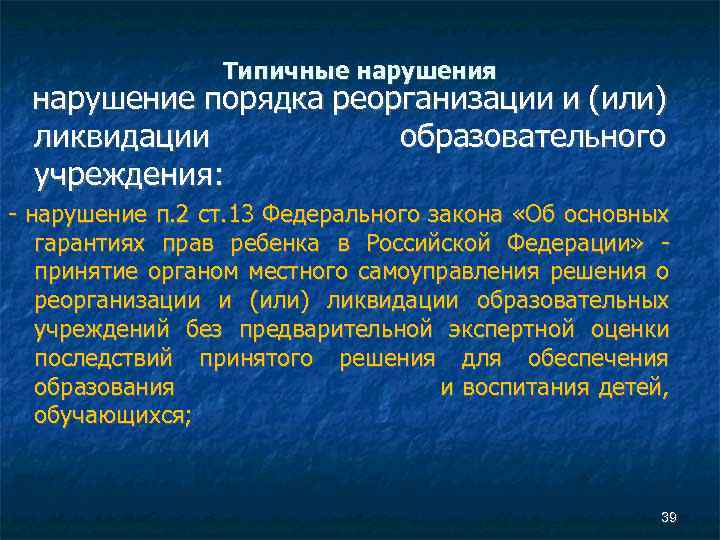 Типичные нарушения

нарушение порядка реорганизации и (или) ликвидации образовательного учреждения:

- нарушение п.2 ст.13 Федерального закона «Об основных гарантиях прав ребенка в Российской Федерации» - принятие органом местного самоуправления решения о реорганизации и (или) ликвидации образовательных учреждений без предварительной экспертной оценки последствий принятого решения для обеспечения образования и воспитания детей, обучающихся;

39